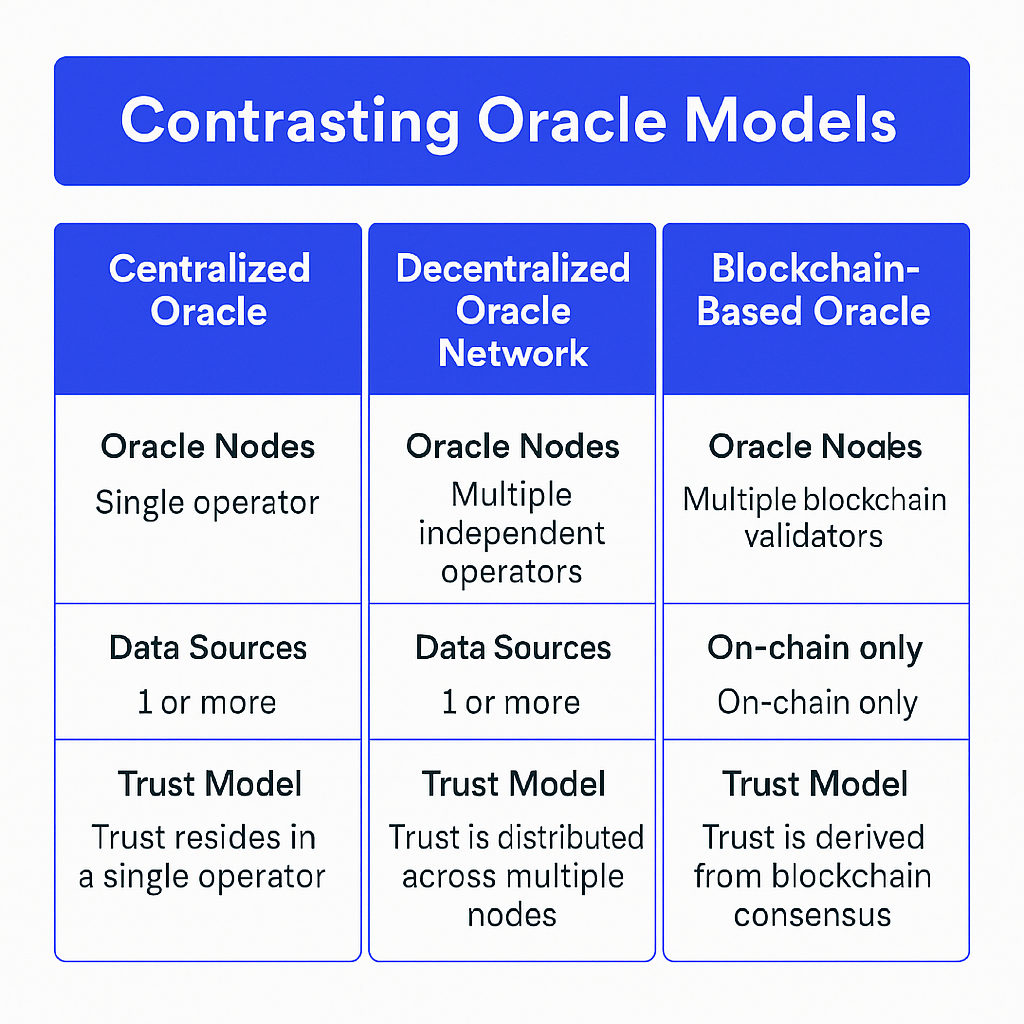 Contrasting Oracle Models

| Centralized Oracle | Decentralized Oracle Network | Blockchain-Based Oracle |
|---|---|---|
| **Oracle Nodes** Single operator | **Oracle Nodes** Multiple independent operators | **Oracle Nodes** Multiple blockchain validators |
| **Data Sources** 1 or more | **Data Sources** 1 or more | **On-chain only** On-chain only |
| **Trust Model** Trust resides in a single operator | **Trust Model** Trust is distributed across multiple nodes | **Trust Model** Trust is derived from blockchain consensus |